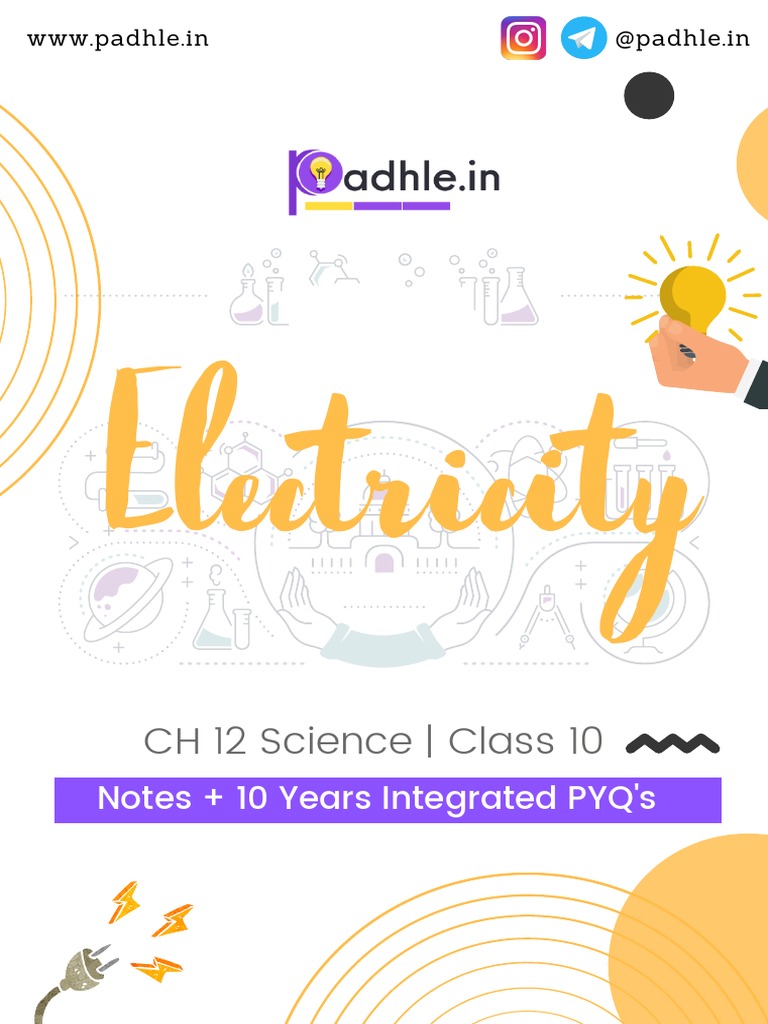 www.padhle.in

@padhle.in

Padhle.in

Electricity

CH 12 Science | Class 10

Notes + 10 Years Integrated PYQ's